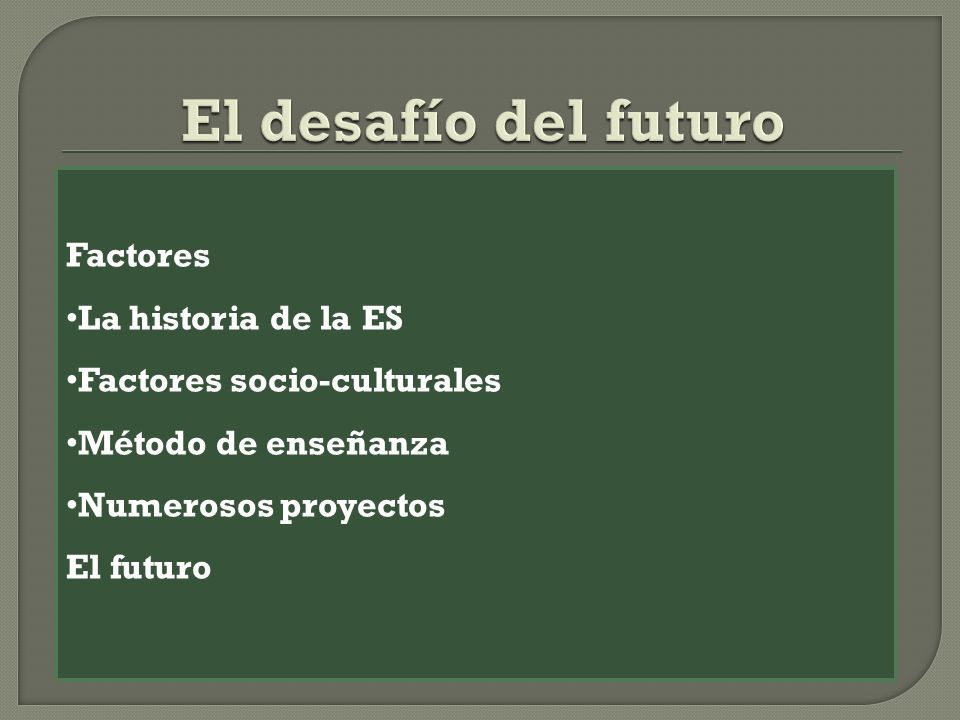 El desafío del futuro

Factores

•La historia de la ES

•Factores socio-culturales

•Método de enseñanza

•Numerosos proyectos

El futuro